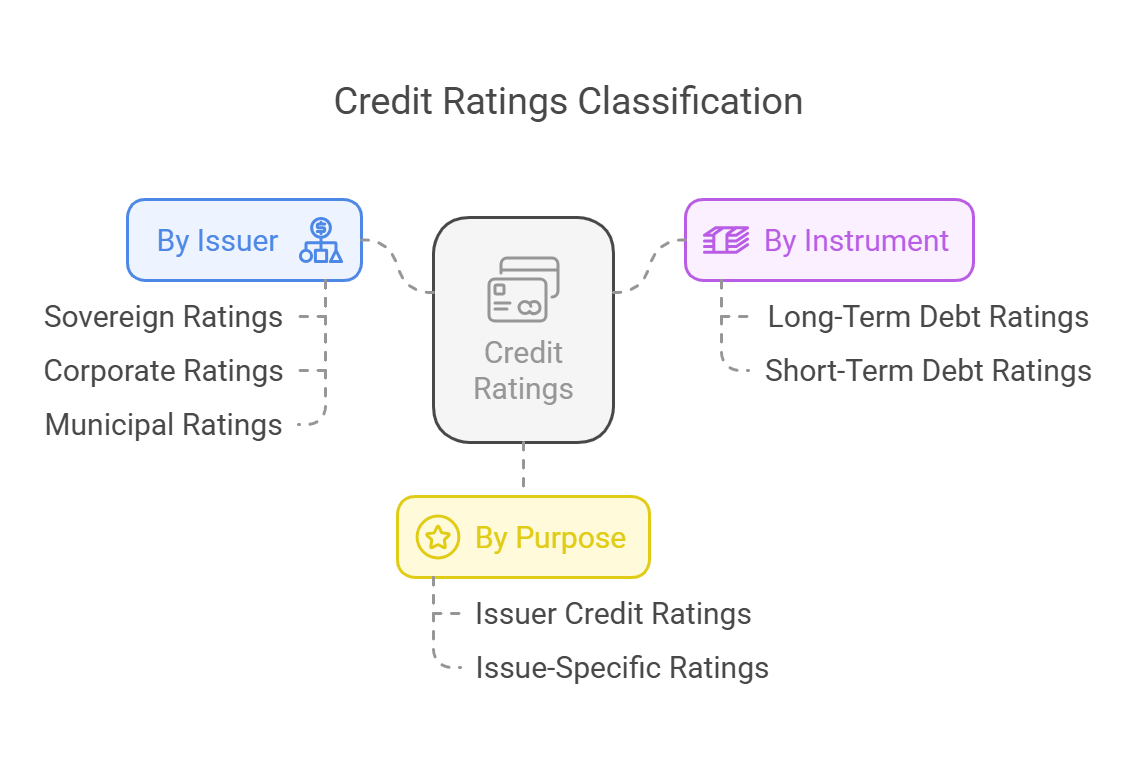 Credit Ratings Classification

By Issuer

Sovereign Ratings

Corporate Ratings

Municipal Ratings

Credit Ratings

By Instrument

Long-Term Debt Ratings

Short-Term Debt Ratings

By Purpose

Issuer Credit Ratings

Issue-Specific Ratings